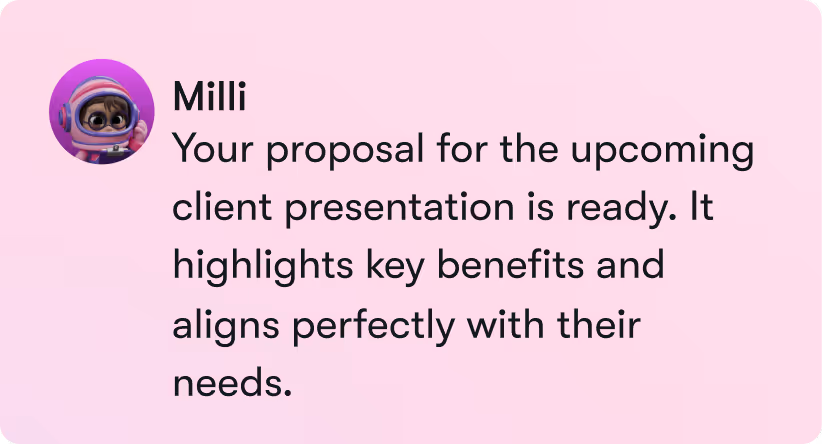 Milli
Your proposal for the upcoming client presentation is ready. It highlights key benefits and aligns perfectly with their needs.